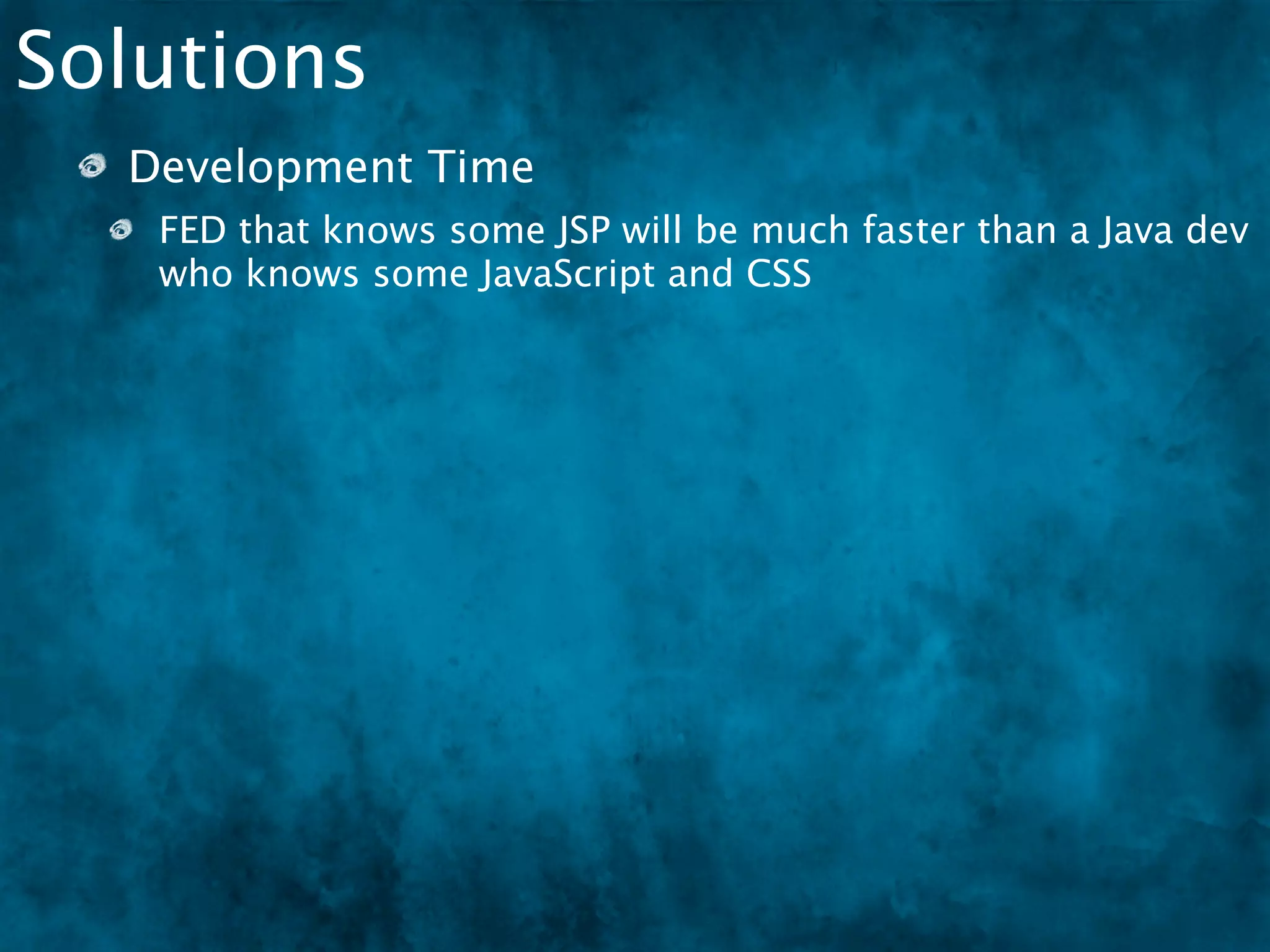 Solutions

Development Time

FED that knows some JSP will be much faster than a Java dev who knows some JavaScript and CSS